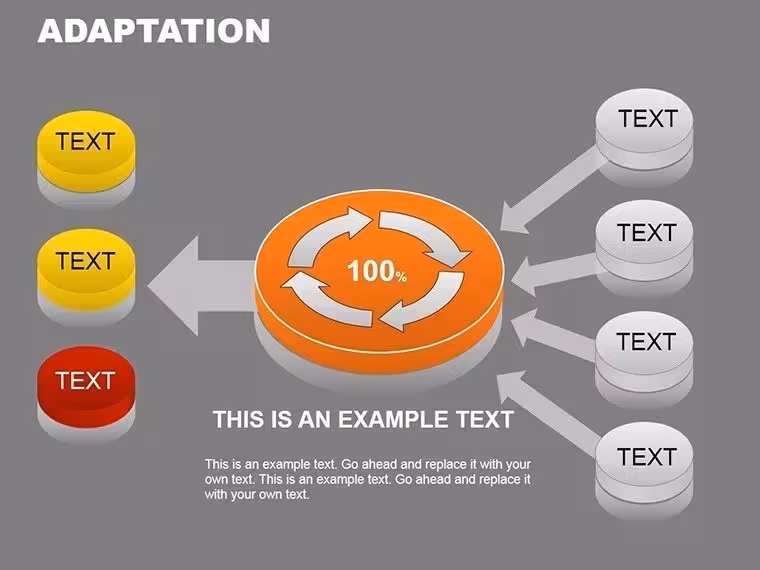 ADAPTATION

TEXT

TEXT

TEXT

100%

TEXT

TEXT

TEXT

TEXT

THIS IS AN EXAMPLE TEXT

This is an example text. Go ahead and replace it with your own text. This is an example text. Go ahead and replace it with your own text.